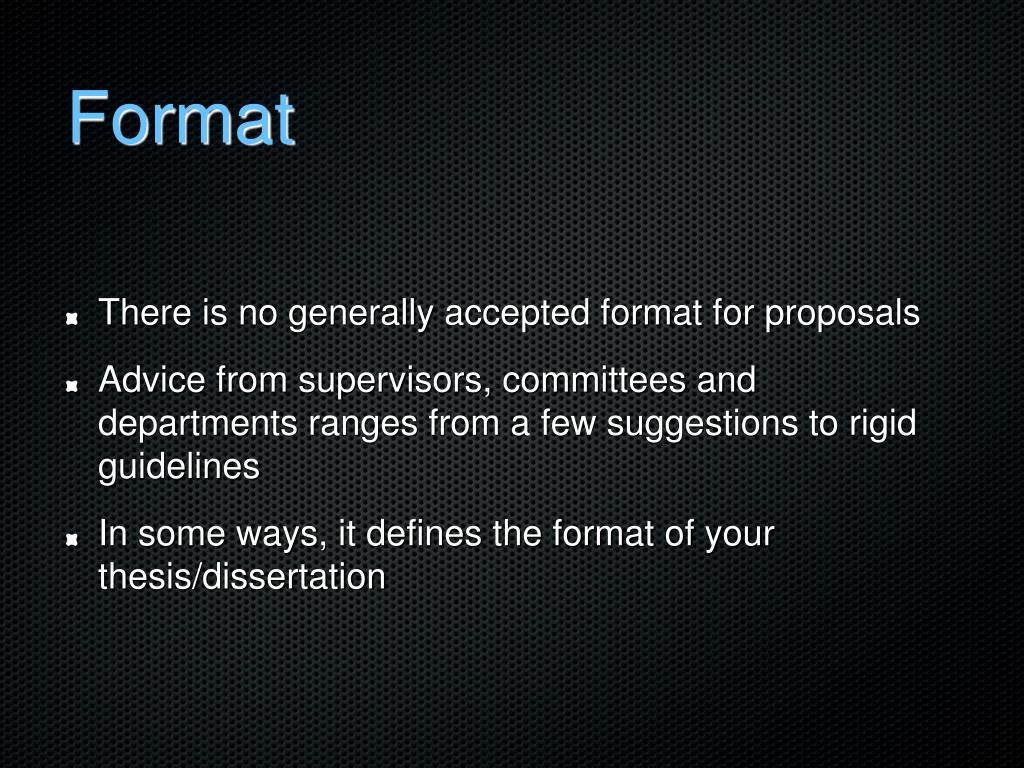 Format

There is no generally accepted format for proposals

Advice from supervisors, committees and departments ranges from a few suggestions to rigid guidelines

In some ways, it defines the format of your thesis/dissertation